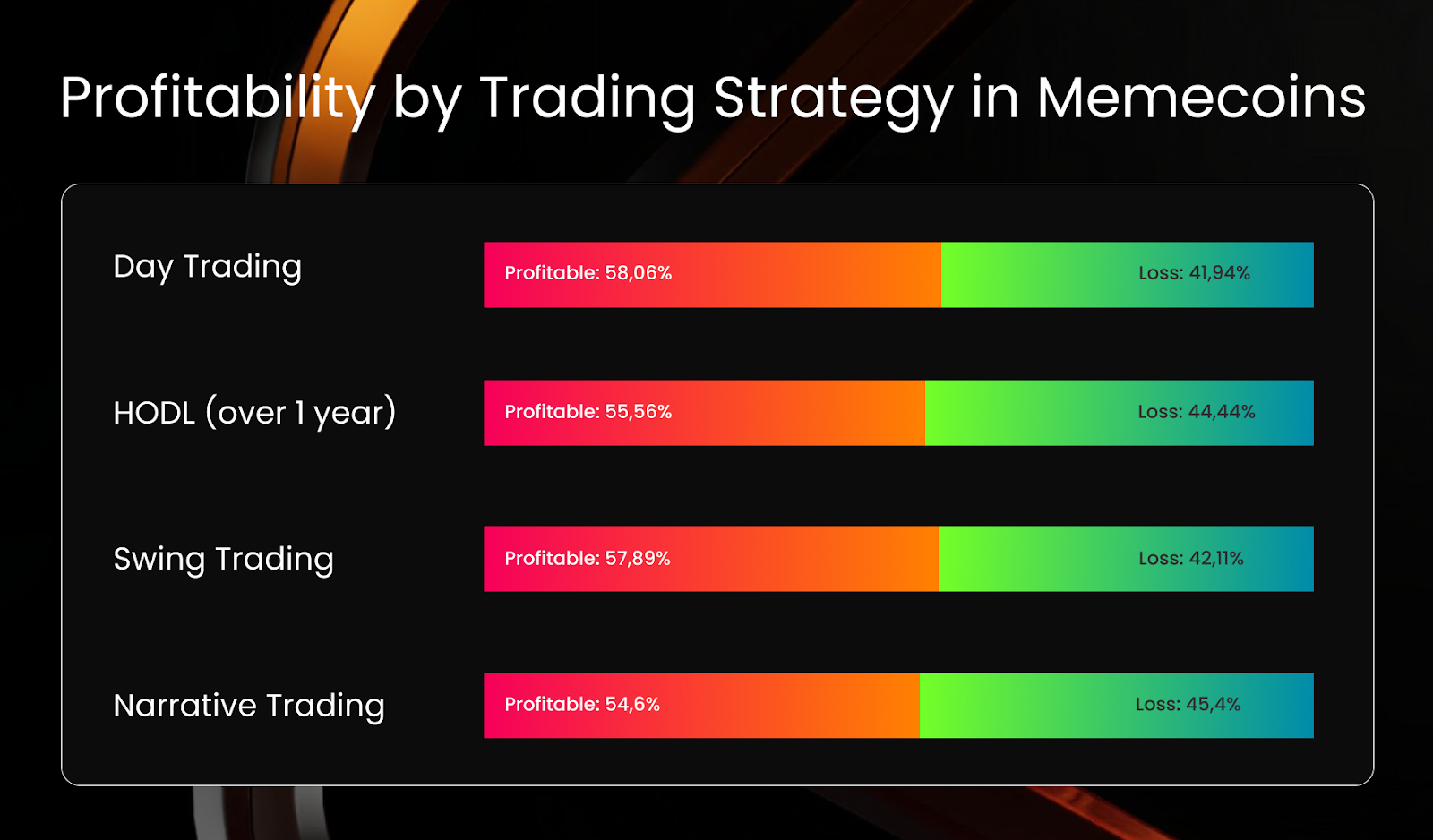 Profitability by Trading Strategy in Memecoins

Day Trading
Profitable: 58,06%
Loss: 41,94%

HODL (over 1 year)
Profitable: 55,56%
Loss: 44,44%

Swing Trading
Profitable: 57,89%
Loss: 42,11%

Narrative Trading
Profitable: 54,6%
Loss: 45,4%